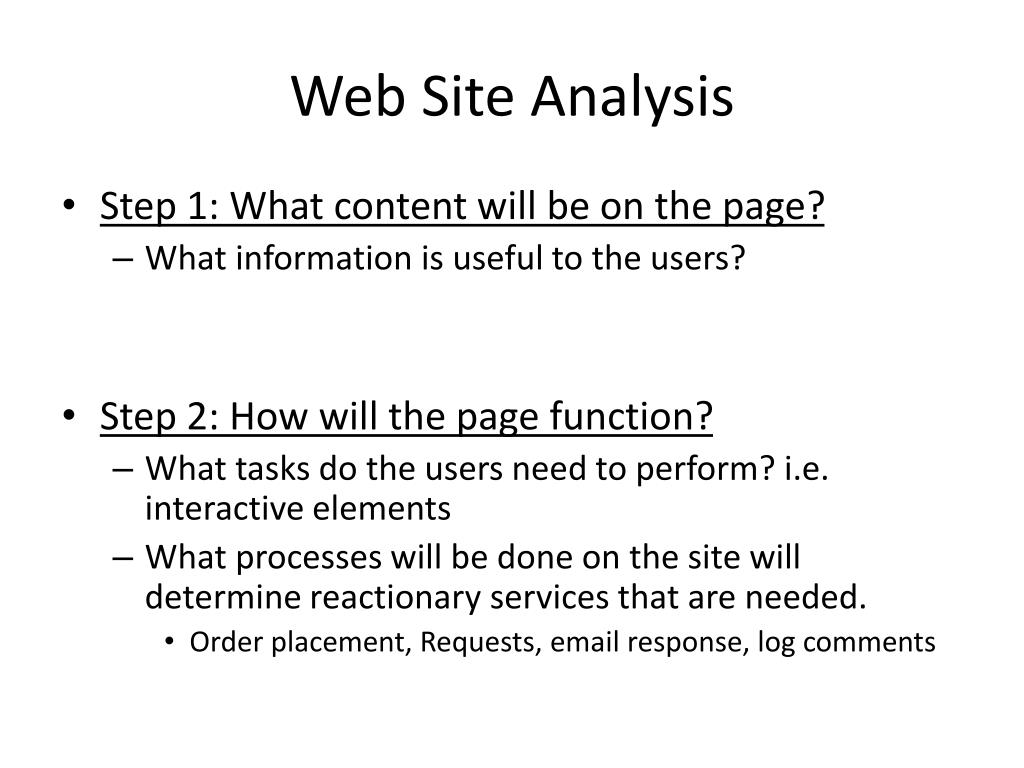 Web Site Analysis

• Step 1: What content will be on the page?
– What information is useful to the users?

• Step 2: How will the page function?
– What tasks do the users need to perform? i.e. interactive elements
– What processes will be done on the site will determine reactionary services that are needed.
• Order placement, Requests, email response, log comments